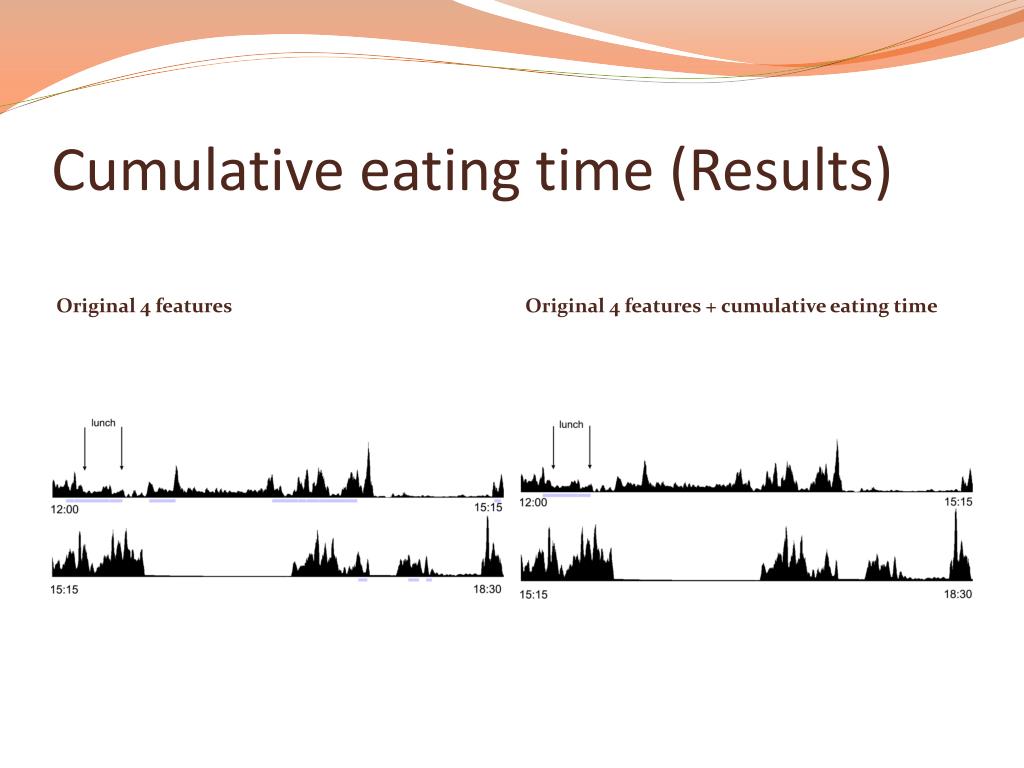 Cumulative eating time (Results)

Original 4 features

lunch

12:00

15:15

15:15

18:30

Original 4 features + cumulative eating time

lunch

12:00

15:15

15:15

18:30